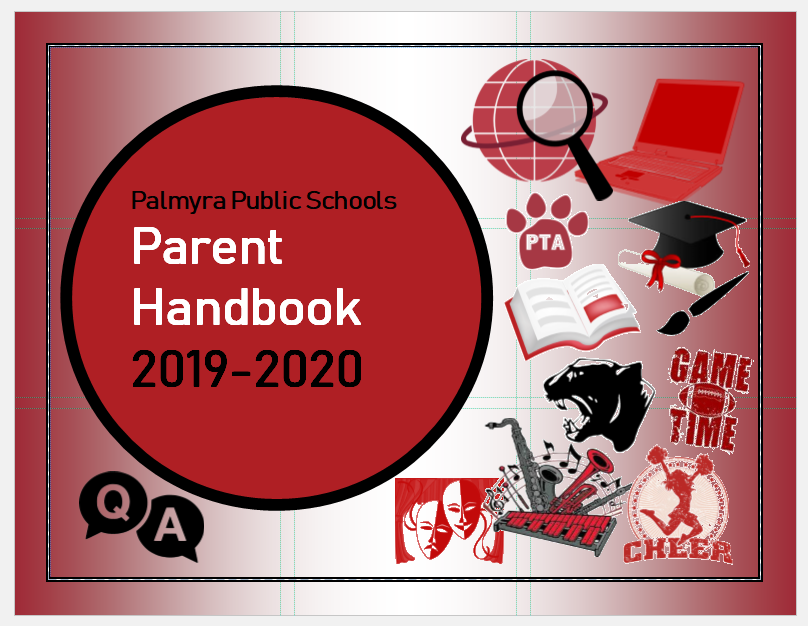 Palmyra Public Schools
Parent Handbook
2019-2020

PTA

GAME TIME

CHEER

Q A